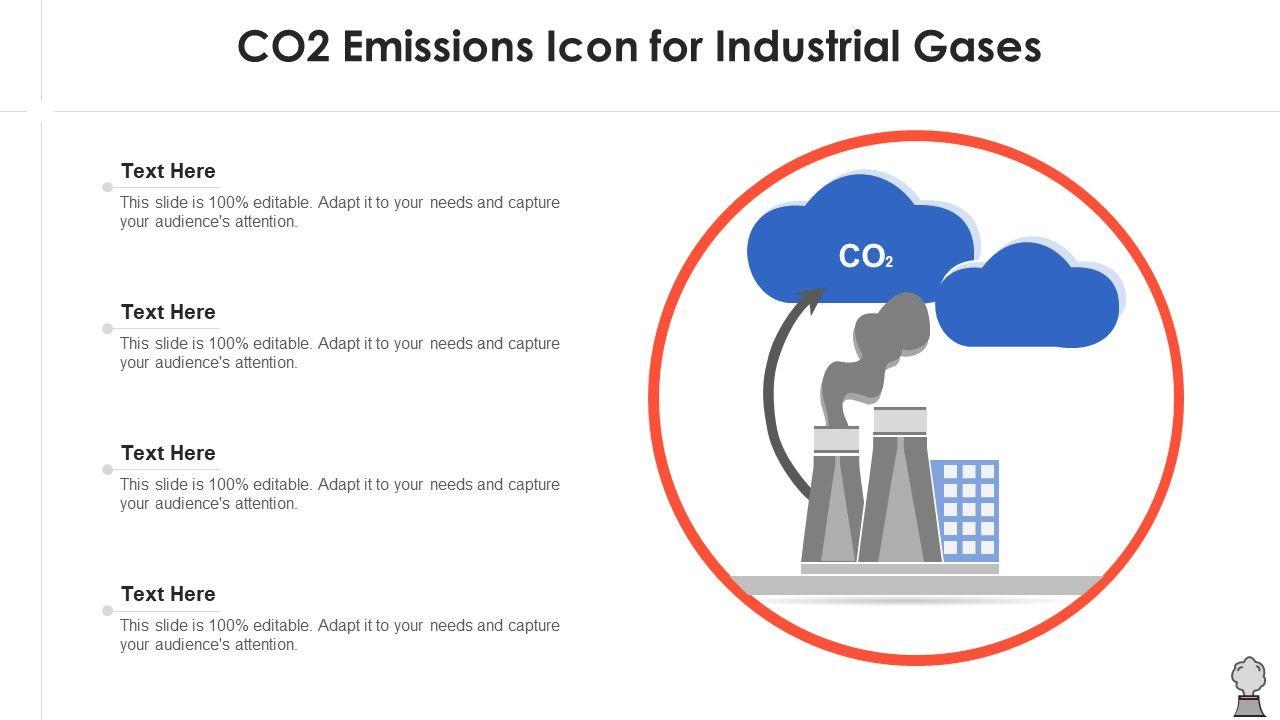 CO2 Emissions Icon for Industrial Gases

Text Here
This slide is 100% editable. Adapt it to your needs and capture your audience's attention.

Text Here
This slide is 100% editable. Adapt it to your needs and capture your audience's attention.

Text Here
This slide is 100% editable. Adapt it to your needs and capture your audience's attention.

Text Here
This slide is 100% editable. Adapt it to your needs and capture your audience's attention.

$CO_2$